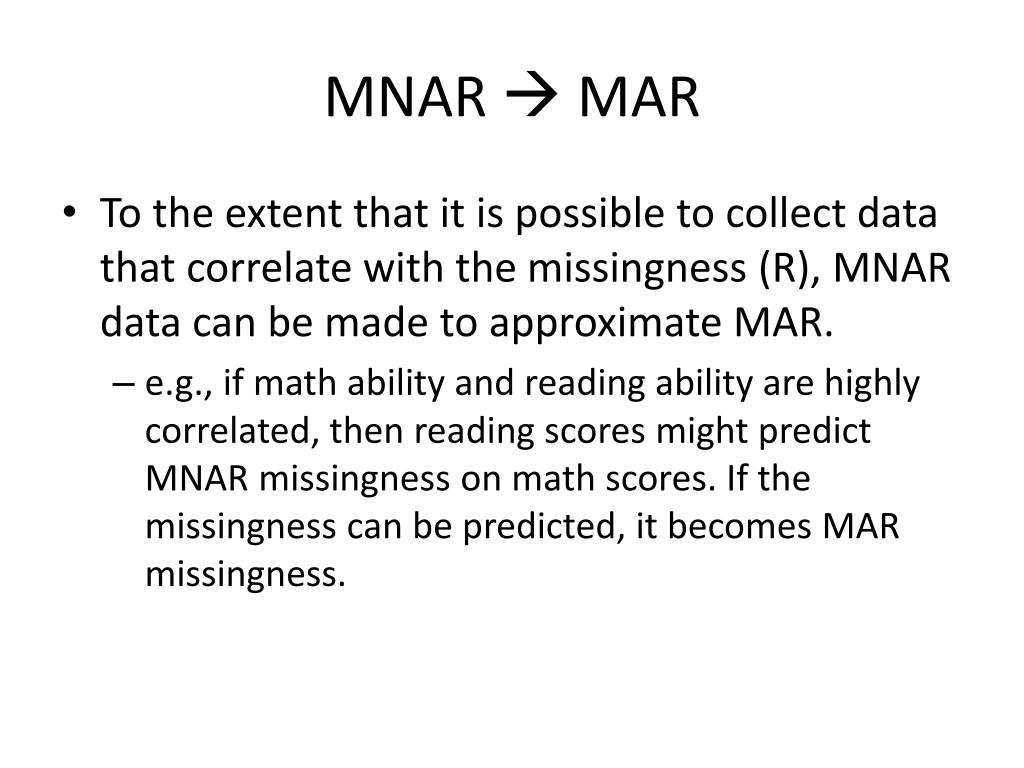 MNAR → MAR

• To the extent that it is possible to collect data that correlate with the missingness (R), MNAR data can be made to approximate MAR.

– e.g., if math ability and reading ability are highly correlated, then reading scores might predict MNAR missingness on math scores. If the missingness can be predicted, it becomes MAR missingness.